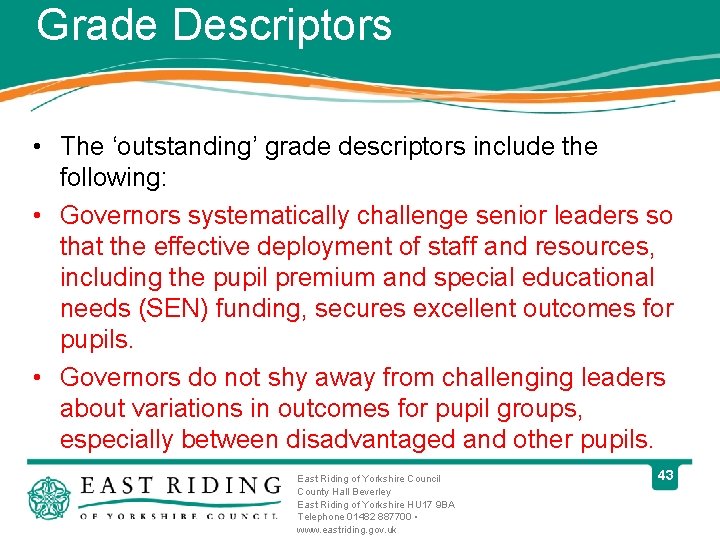 Grade Descriptors

• The ‘outstanding’ grade descriptors include the following:

• Governors systematically challenge senior leaders so that the effective deployment of staff and resources, including the pupil premium and special educational needs (SEN) funding, secures excellent outcomes for pupils.

• Governors do not shy away from challenging leaders about variations in outcomes for pupil groups, especially between disadvantaged and other pupils.

EAST RIDING
OF YORKSHIRE COUNCIL

East Riding of Yorkshire Council
County Hall Beverley
East Riding of Yorkshire HU17 9BA
Telephone 01482 887700 •
www.eastriding.gov.uk

43